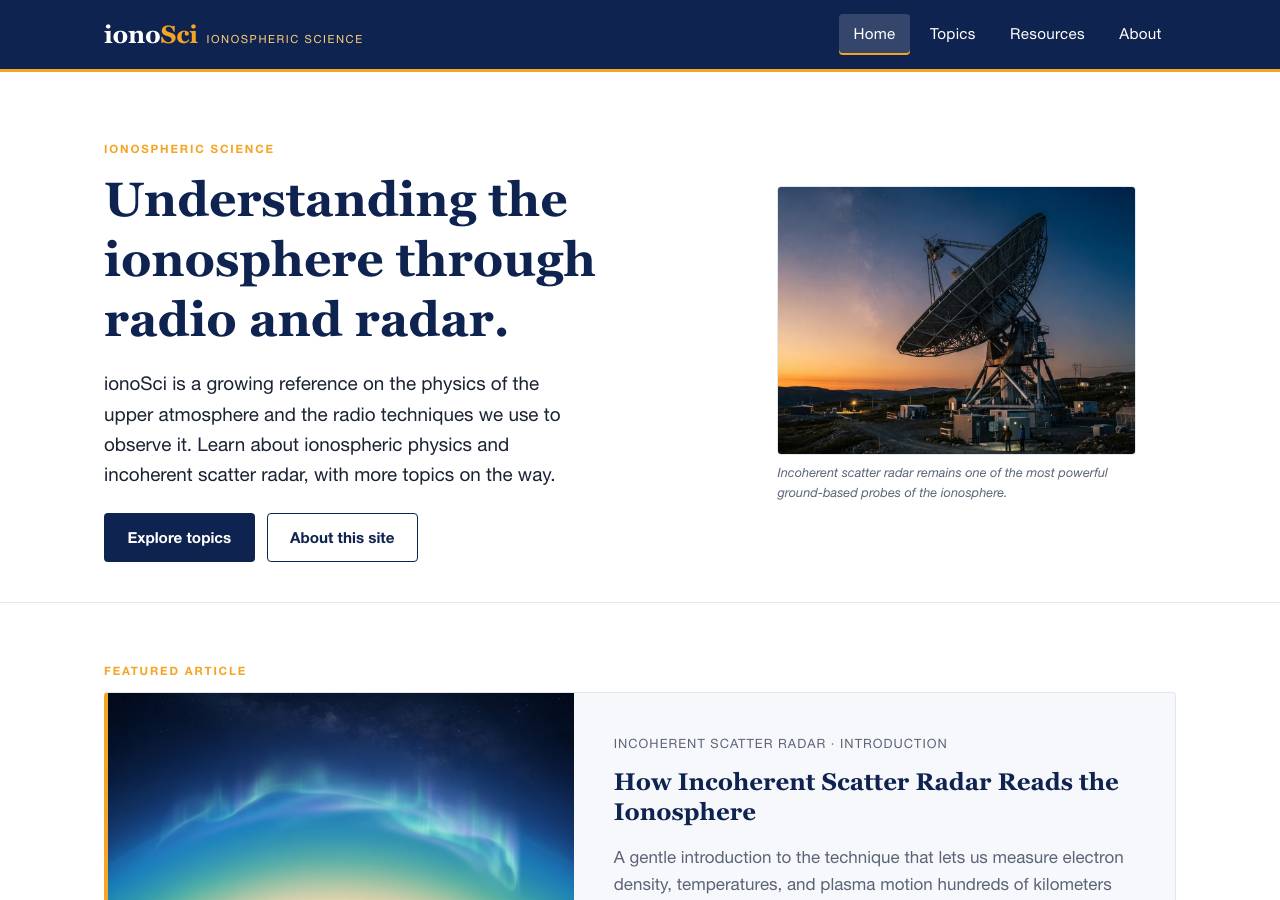 ionoSci IONOSPHERIC SCIENCE

Home Topics Resources About

IONOSPHERIC SCIENCE

Understanding the ionosphere through radio and radar.

ionoSci is a growing reference on the physics of the upper atmosphere and the radio techniques we use to observe it. Learn about ionospheric physics and incoherent scatter radar, with more topics on the way.

Explore topics About this site

Incoherent scatter radar remains one of the most powerful ground-based probes of the ionosphere.

FEATURED ARTICLE

INCOHERENT SCATTER RADAR · INTRODUCTION

How Incoherent Scatter Radar Reads the Ionosphere

A gentle introduction to the technique that lets us measure electron density, temperatures, and plasma motion hundreds of kilometers